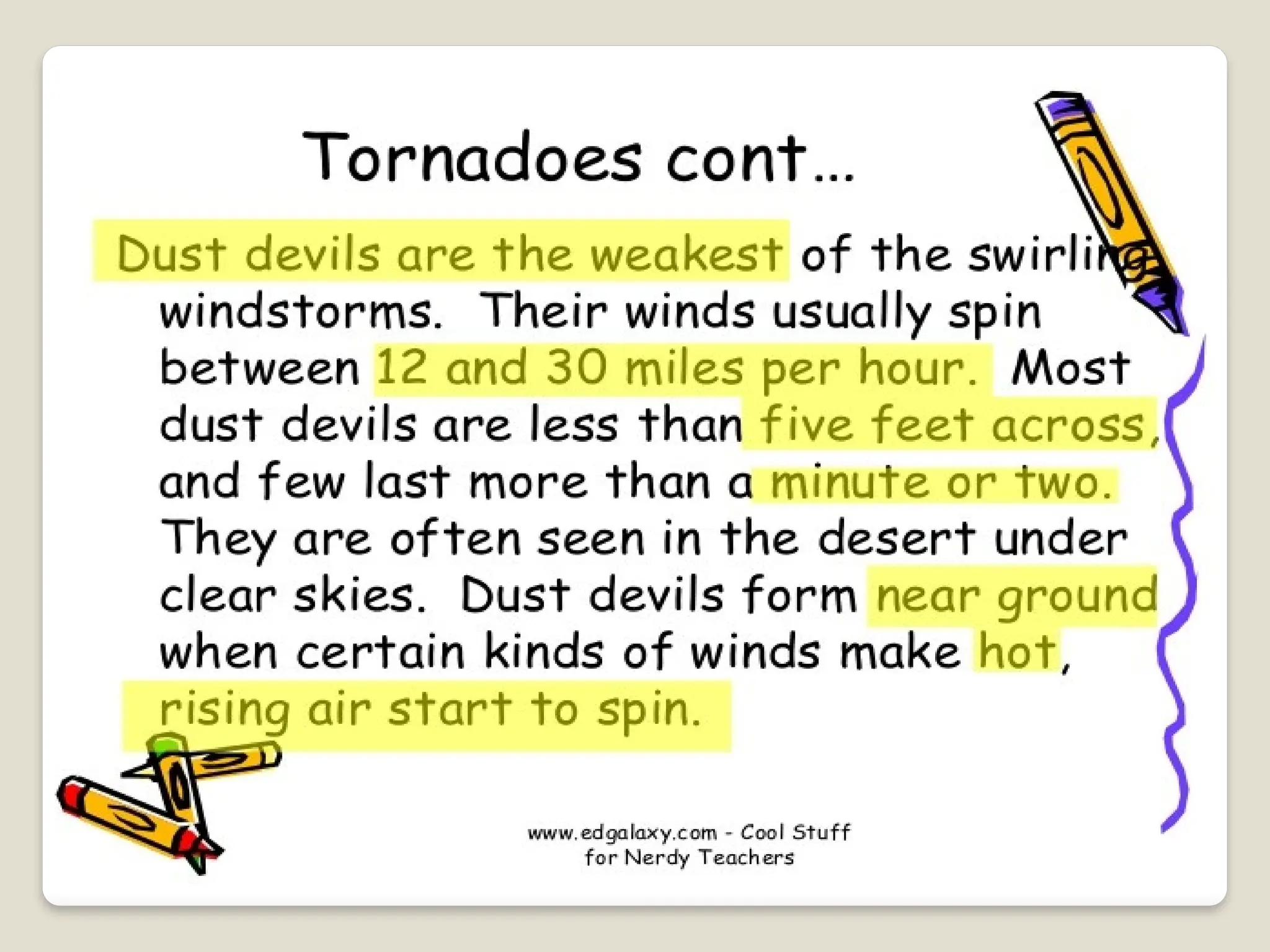 Tornadoes cont…

Dust devils are the weakest of the swirling windstorms. Their winds usually spin between 12 and 30 miles per hour. Most dust devils are less than five feet across, and few last more than a minute or two. They are often seen in the desert under clear skies. Dust devils form near ground when certain kinds of winds make hot, rising air start to spin.

www.edgalaxy.com - Cool Stuff for Nerdy Teachers